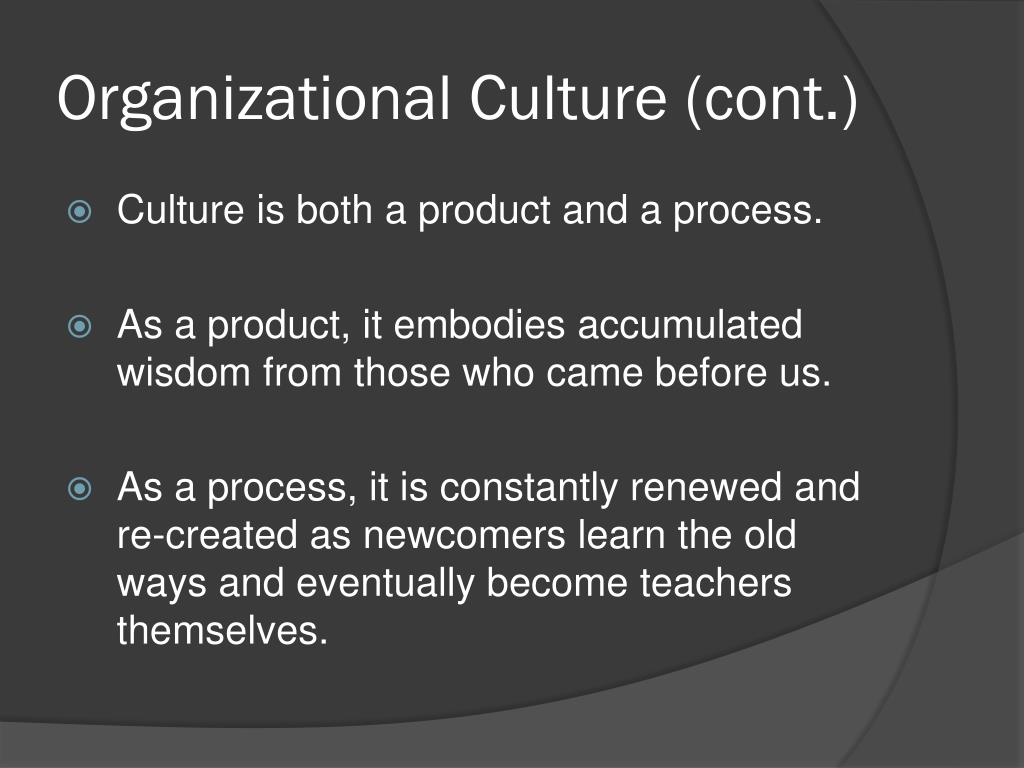 Organizational Culture (cont.)

Culture is both a product and a process.

As a product, it embodies accumulated wisdom from those who came before us.

As a process, it is constantly renewed and re-created as newcomers learn the old ways and eventually become teachers themselves.